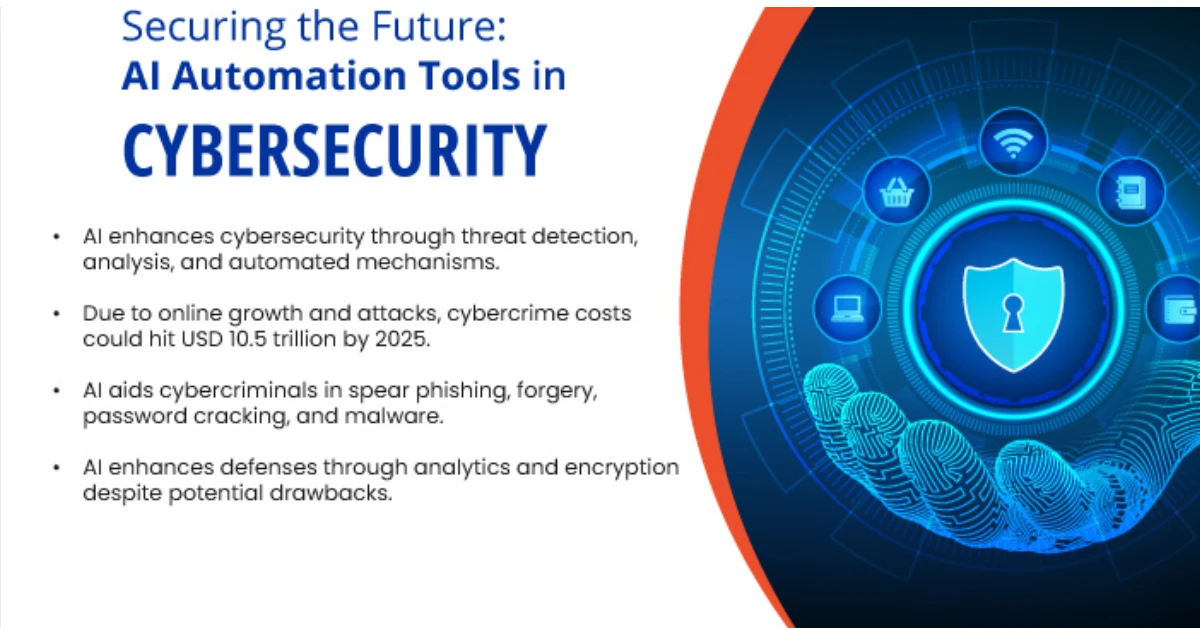 Securing the Future:
AI Automation Tools in
CYBERSECURITY

• AI enhances cybersecurity through threat detection, analysis, and automated mechanisms.

• Due to online growth and attacks, cybercrime costs could hit USD 10.5 trillion by 2025.

• AI aids cybercriminals in spear phishing, forgery, password cracking, and malware.

• AI enhances defenses through analytics and encryption despite potential drawbacks.